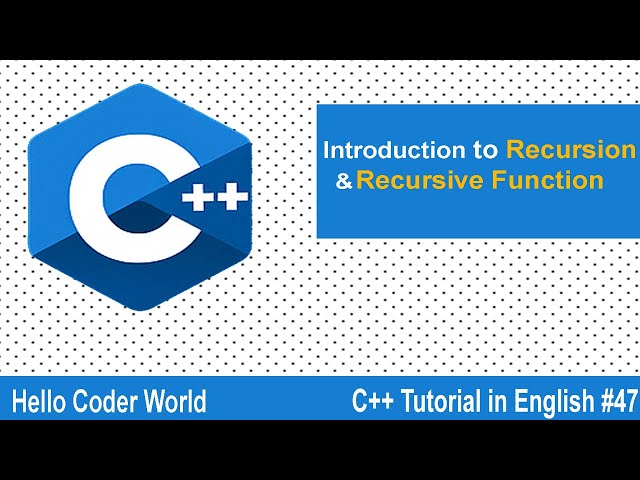 C++

Introduction to Recursion & Recursive Function

Hello Coder World

C++ Tutorial in English #47